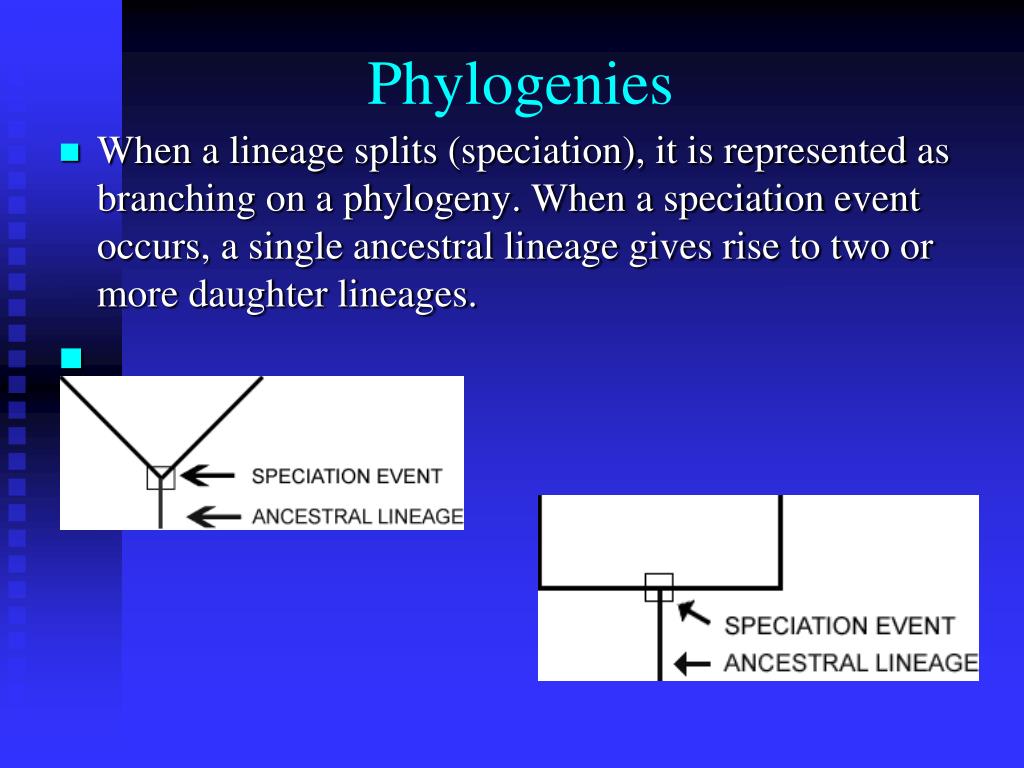 Phylogenies

When a lineage splits (speciation), it is represented as branching on a phylogeny. When a speciation event occurs, a single ancestral lineage gives rise to two or more daughter lineages.

SPECIATION EVENT
ANCESTRAL LINEAGE

SPECIATION EVENT
ANCESTRAL LINEAGE